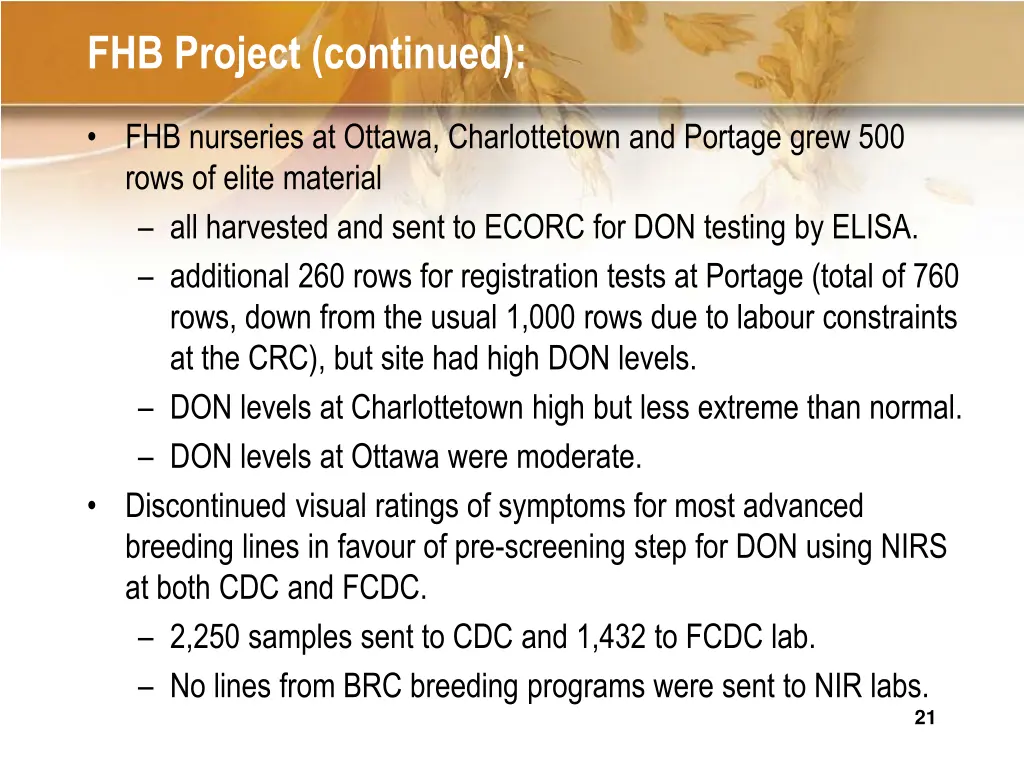 FHB Project (continued):

• FHB nurseries at Ottawa, Charlottetown and Portage grew 500 rows of elite material
– all harvested and sent to ECORC for DON testing by ELISA.
– additional 260 rows for registration tests at Portage (total of 760 rows, down from the usual 1,000 rows due to labour constraints at the CRC), but site had high DON levels.
– DON levels at Charlottetown high but less extreme than normal.
– DON levels at Ottawa were moderate.
• Discontinued visual ratings of symptoms for most advanced breeding lines in favour of pre-screening step for DON using NIRS at both CDC and FCDC.
– 2,250 samples sent to CDC and 1,432 to FCDC lab.
– No lines from BRC breeding programs were sent to NIR labs.

21